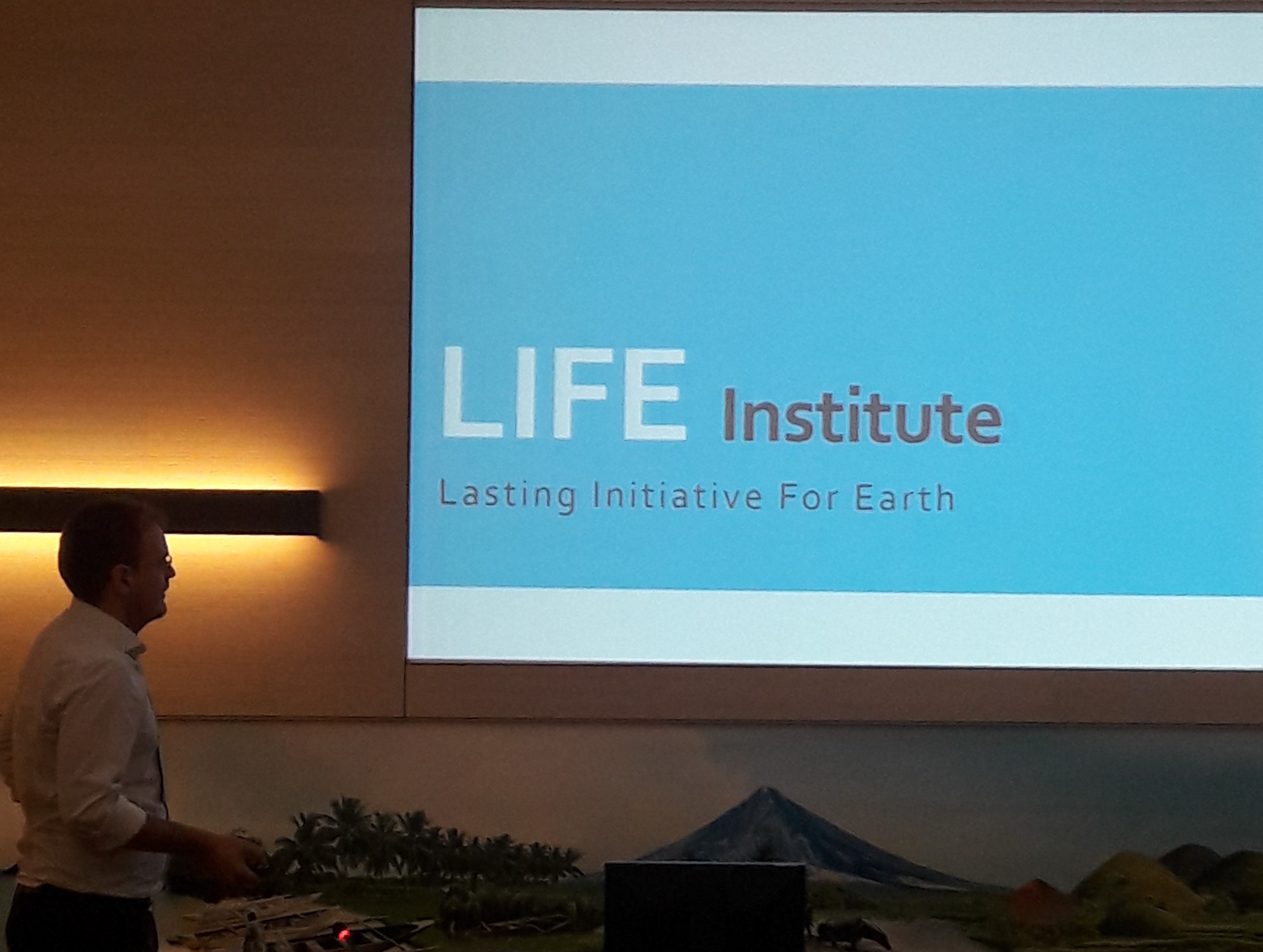 LIFE Institute

Lasting Initiative For Earth